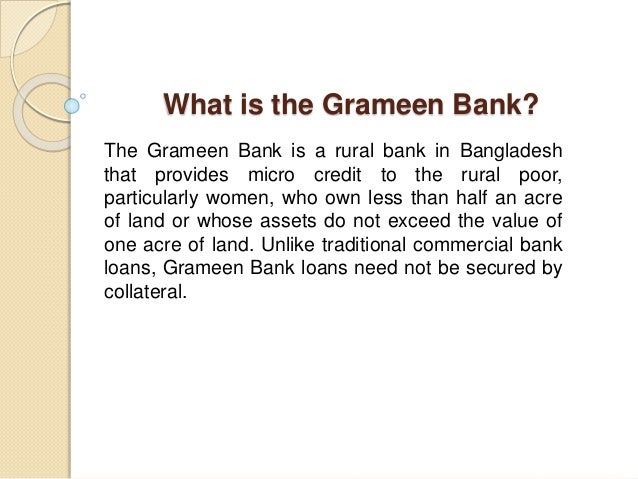 What is the Grameen Bank?

The Grameen Bank is a rural bank in Bangladesh that provides micro credit to the rural poor, particularly women, who own less than half an acre of land or whose assets do not exceed the value of one acre of land. Unlike traditional commercial bank loans, Grameen Bank loans need not be secured by collateral.